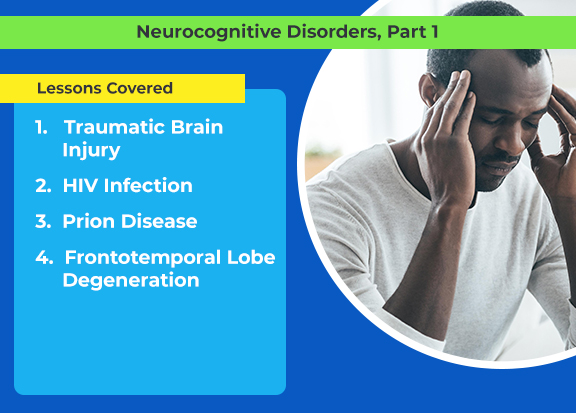 Neurocognitive Disorders, Part 1

Lessons Covered

1. Traumatic Brain Injury
2. HIV Infection
3. Prion Disease
4. Frontotemporal Lobe Degeneration